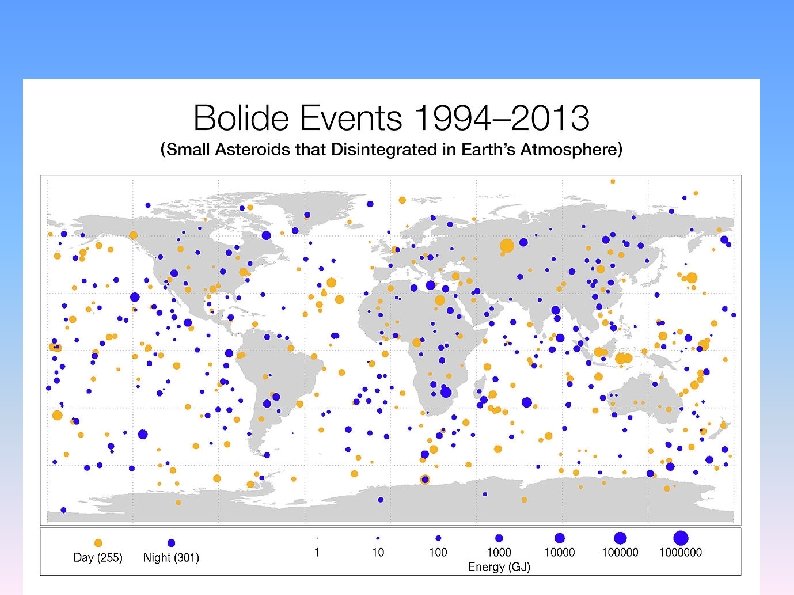 Bolide Events 1994–2013
(Small Asteroids that Disintegrated in Earth's Atmosphere)

Day (255) Night (301) 1 10 100 1000 10000 100000 1000000
Energy (GJ)